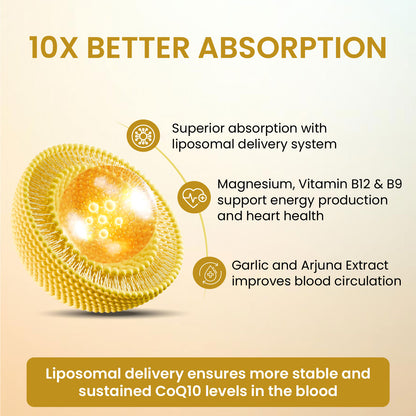 10X BETTER ABSORPTION

Superior absorption with liposomal delivery system

Magnesium, Vitamin B12 & B9 support energy production and heart health

Garlic and Arjuna Extract improves blood circulation

Liposomal delivery ensures more stable and sustained CoQ10 levels in the blood